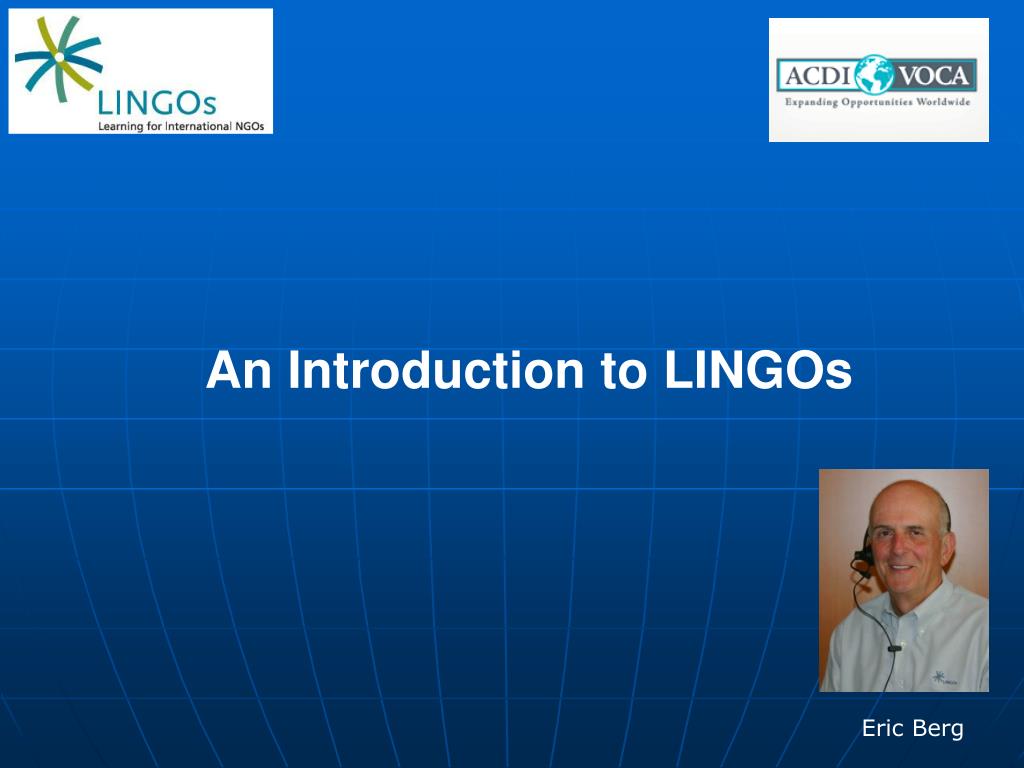 LINGOs
Learning for International NGOs

ACDI VOCA
Expanding Opportunities Worldwide

An Introduction to LINGOs

Eric Berg